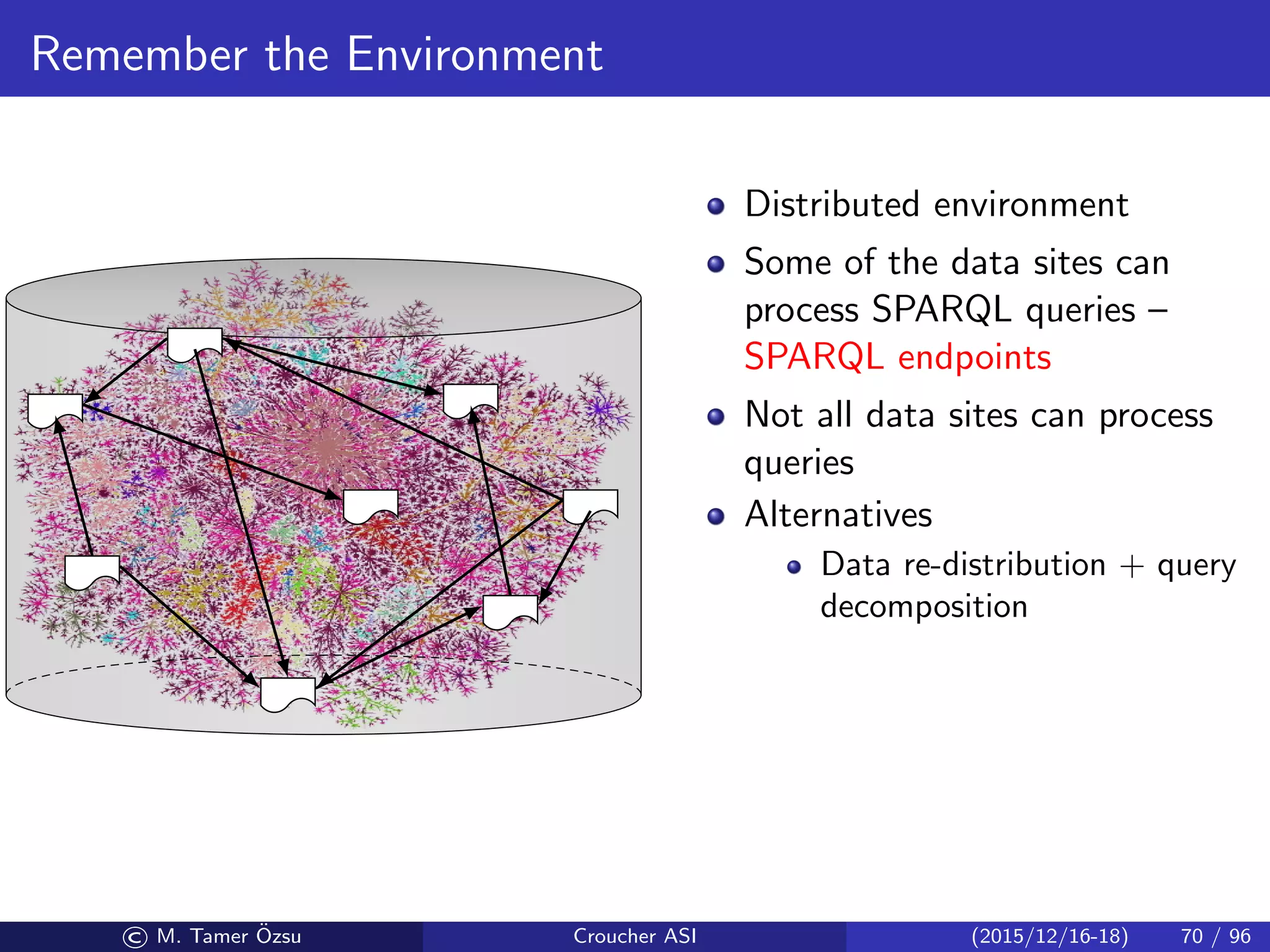 Remember the Environment

- Distributed environment
- Some of the data sites can process SPARQL queries – SPARQL endpoints
- Not all data sites can process queries
- Alternatives
  - Data re-distribution + query decomposition

© M. Tamer Özsu    Croucher ASI    (2015/12/16-18)    70 / 96